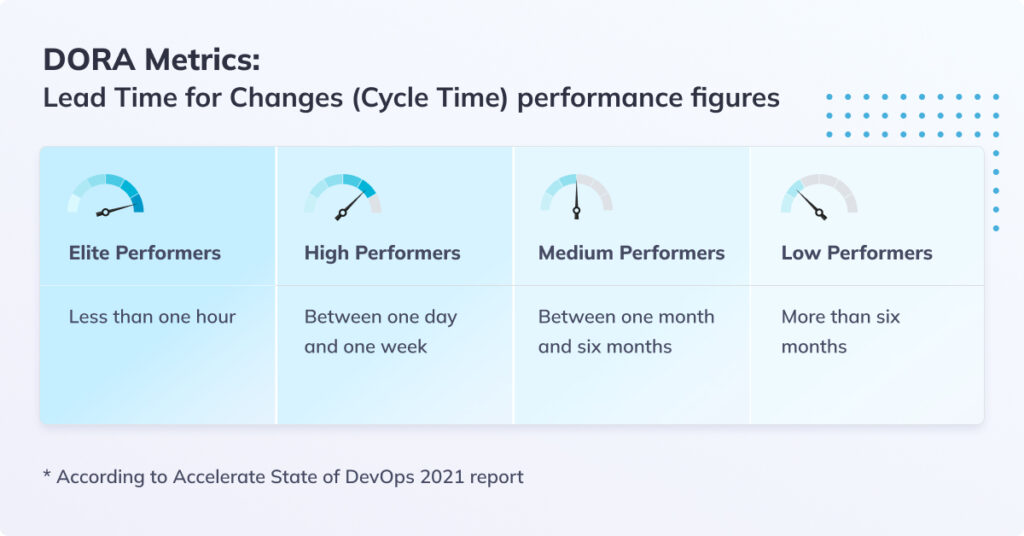 DORA Metrics:
Lead Time for Changes (Cycle Time) performance figures

| Elite Performers | High Performers | Medium Performers | Low Performers |
|---|---|---|---|
| Less than one hour | Between one day and one week | Between one month and six months | More than six months |

* According to Accelerate State of DevOps 2021 report